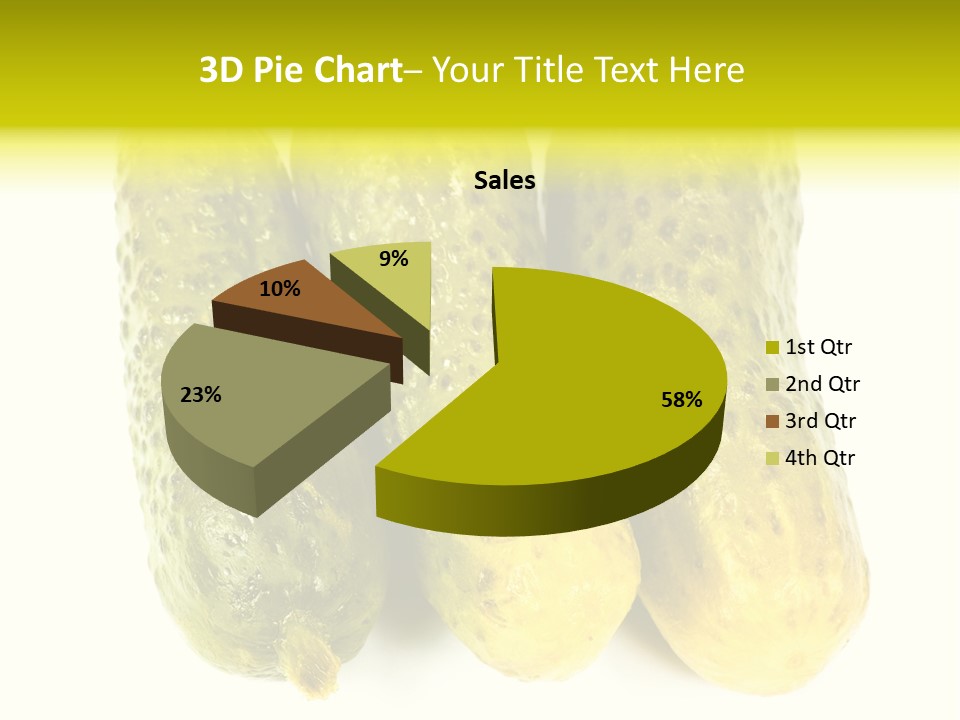 3D Pie Chart– Your Title Text Here

Sales

9%
10%
23%
58%

1st Qtr
2nd Qtr
3rd Qtr
4th Qtr